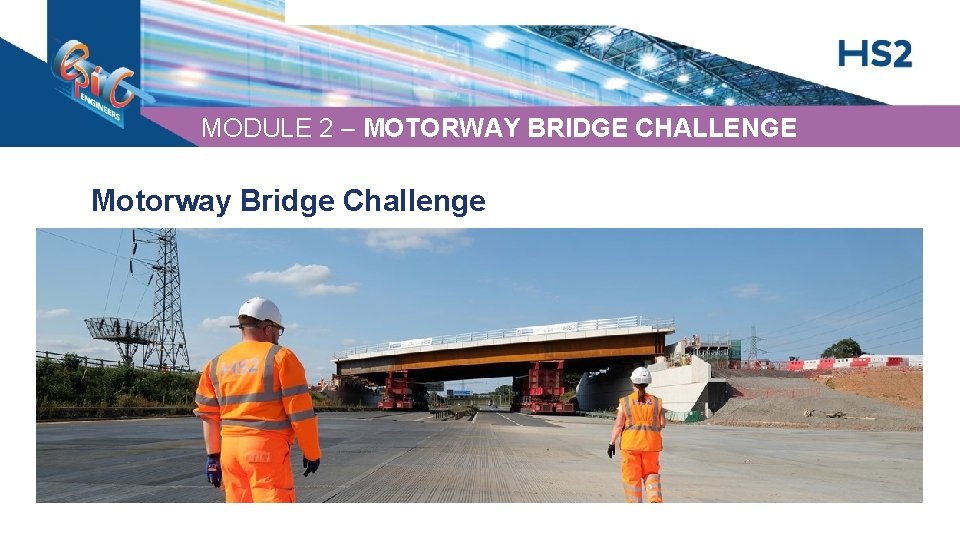 EPIC ENGINEERS

HS2

MODULE 2 – MOTORWAY BRIDGE CHALLENGE

Motorway Bridge Challenge

HS2